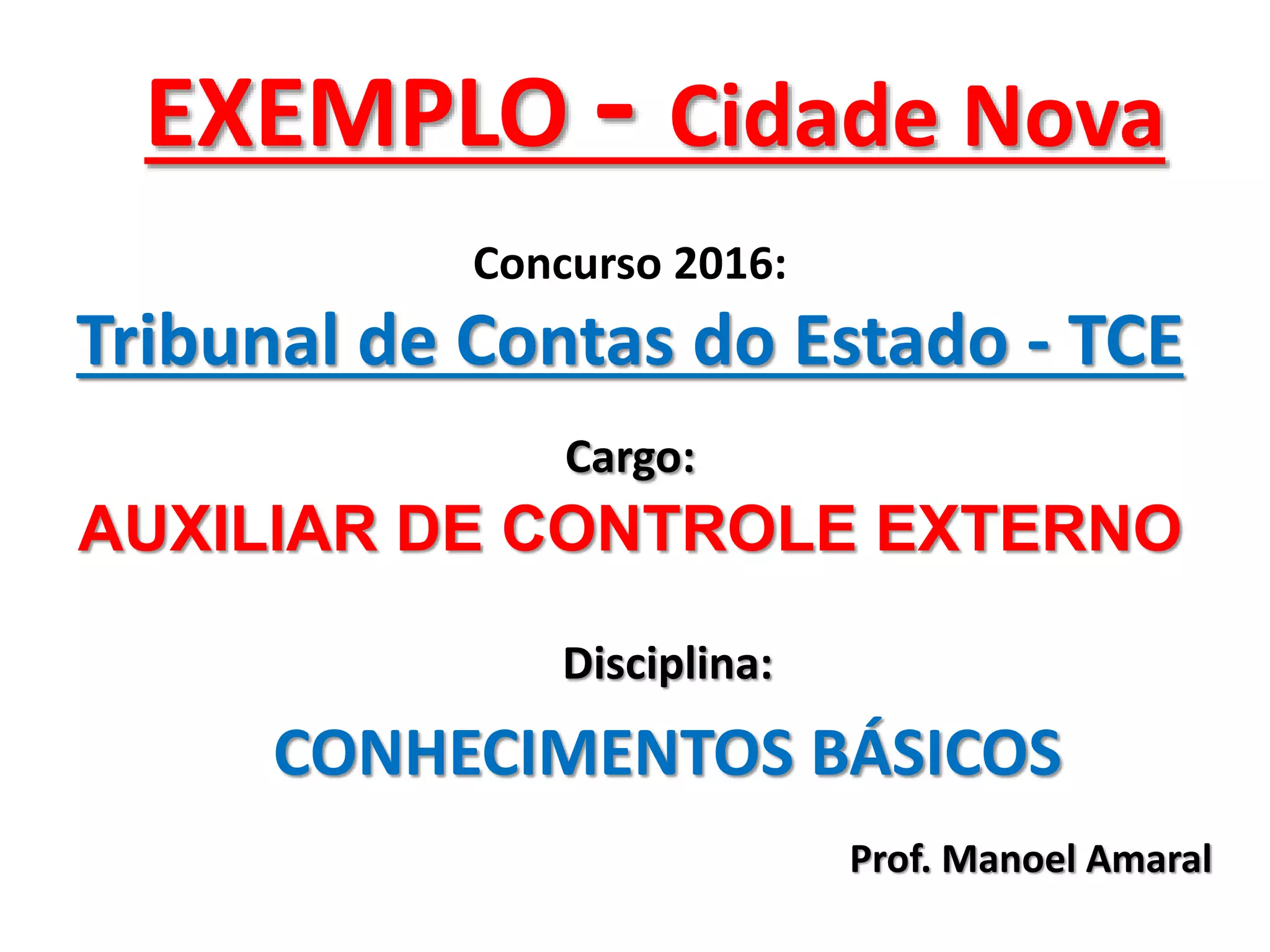 EXEMPLO - Cidade Nova

Concurso 2016:

Tribunal de Contas do Estado - TCE

Cargo:

AUXILIAR DE CONTROLE EXTERNO

Disciplina:

CONHECIMENTOS BÁSICOS

Prof. Manoel Amaral